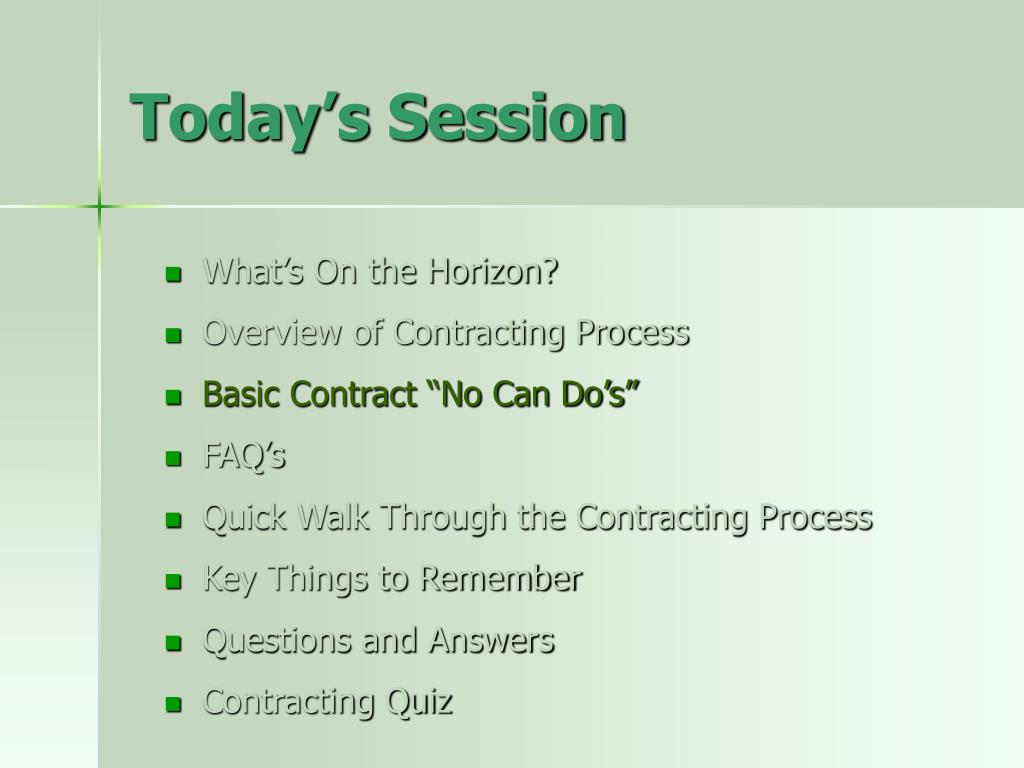 Today’s Session

- What’s On the Horizon?
- Overview of Contracting Process
- Basic Contract “No Can Do’s”
- FAQ’s
- Quick Walk Through the Contracting Process
- Key Things to Remember
- Questions and Answers
- Contracting Quiz